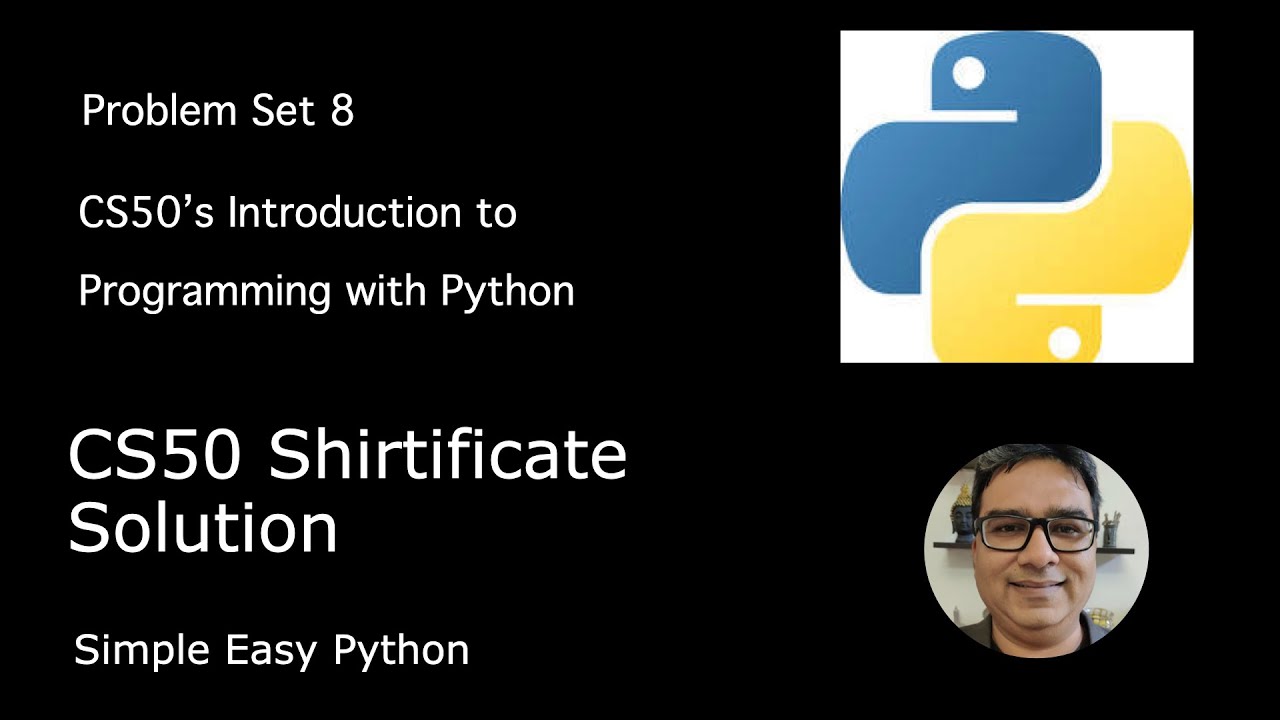 Problem Set 8

CS50’s Introduction to Programming with Python

CS50 Shirtificate Solution

Simple Easy Python